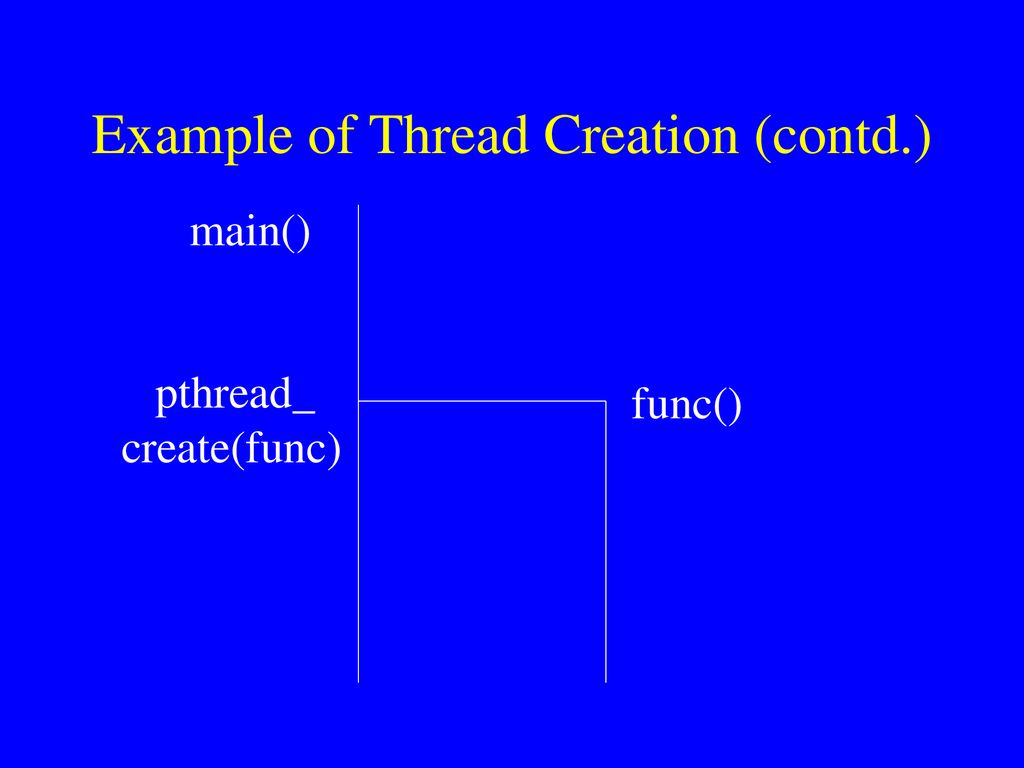 Example of Thread Creation (contd.)

main()

pthread_
create(func)

func()